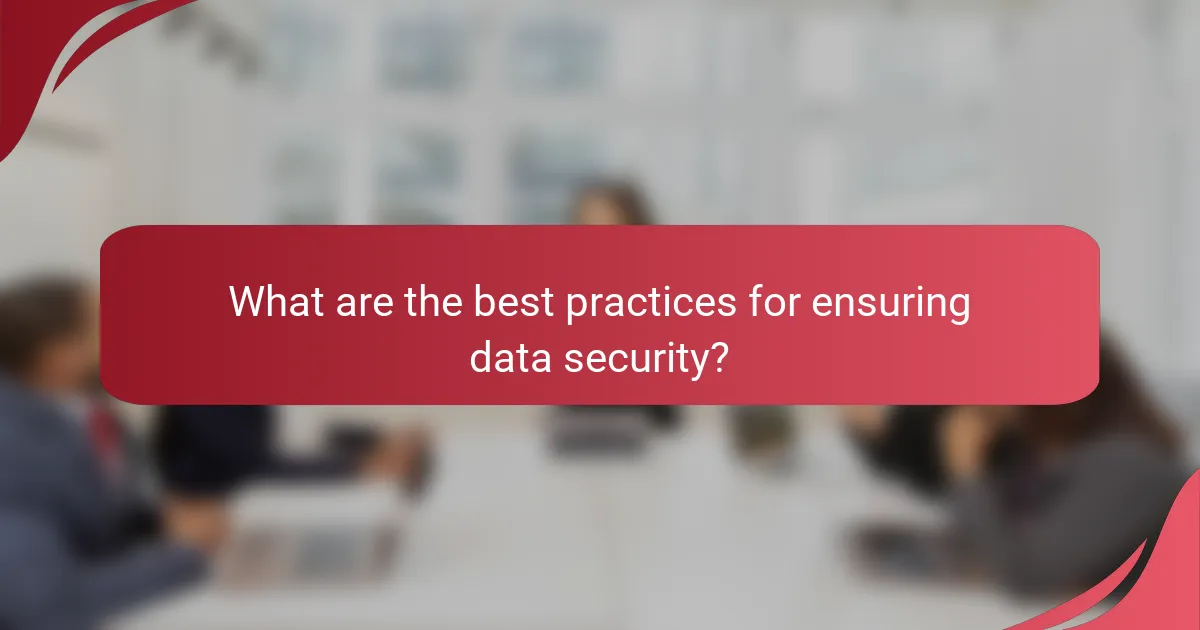 What are the best practices for ensuring data security?